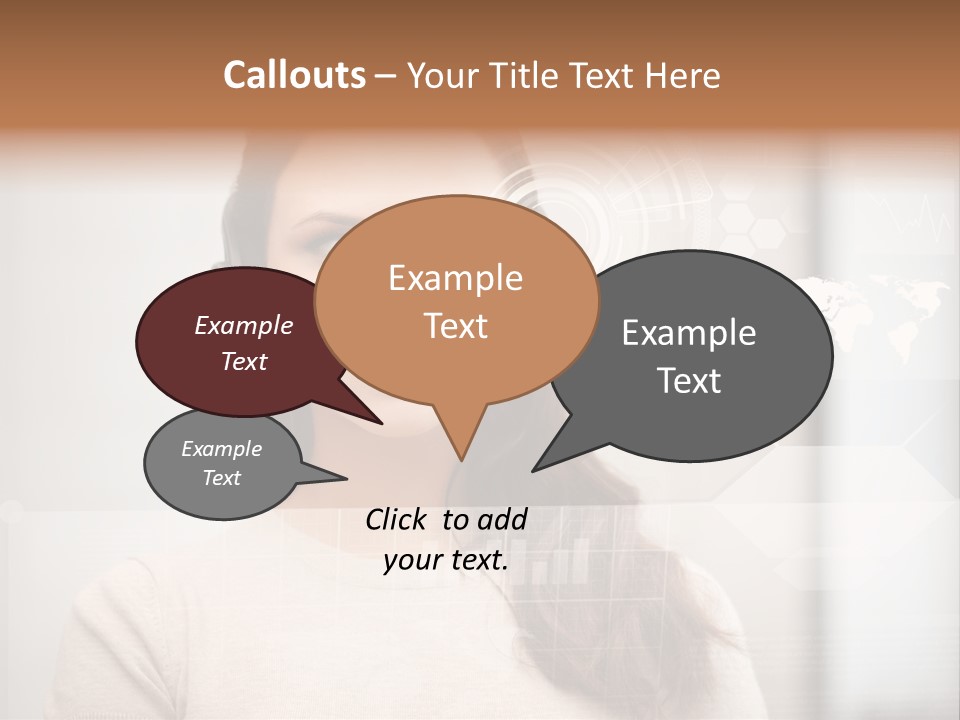 Callouts – Your Title Text Here

Example Text

Example Text

Example Text

Example Text

Click to add your text.